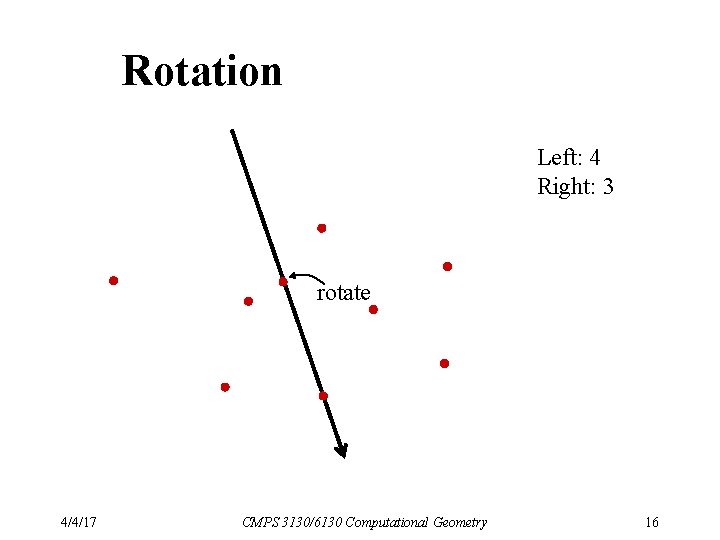 Rotation

Left: 4
Right: 3

rotate

4/4/17

CMPS 3130/6130 Computational Geometry

16